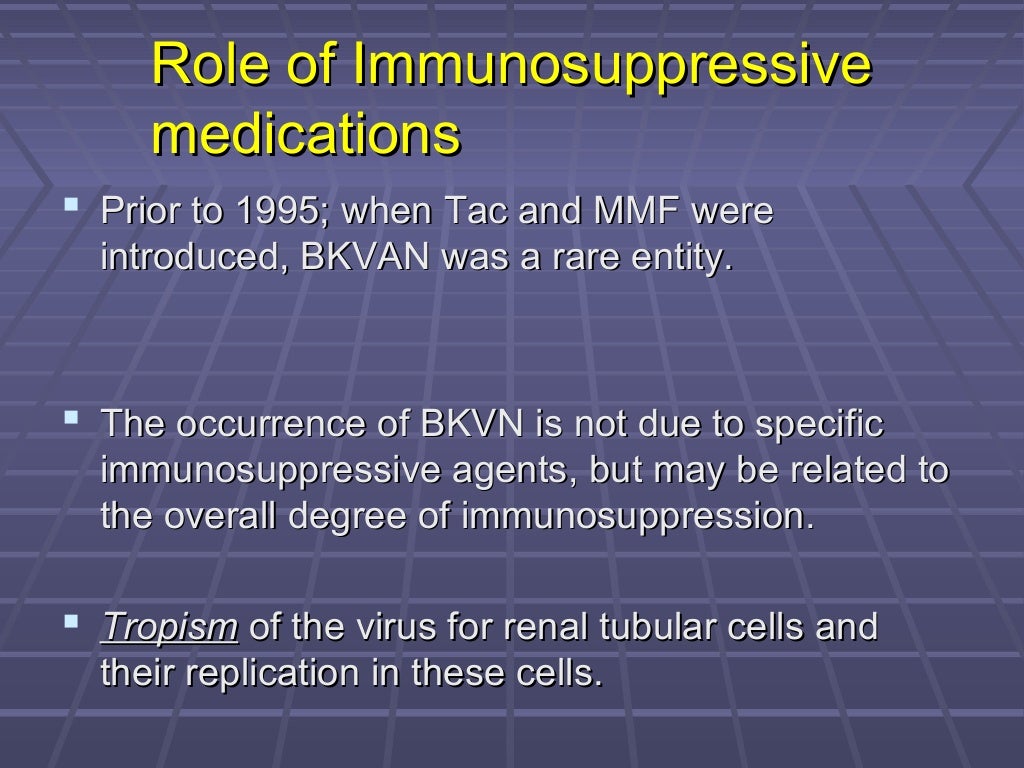 Role of Immunosuppressive medications

▪ Prior to 1995; when Tac and MMF were introduced, BKVAN was a rare entity.

▪ The occurrence of BKVN is not due to specific immunosuppressive agents, but may be related to the overall degree of immunosuppression.

▪ Tropism of the virus for renal tubular cells and their replication in these cells.